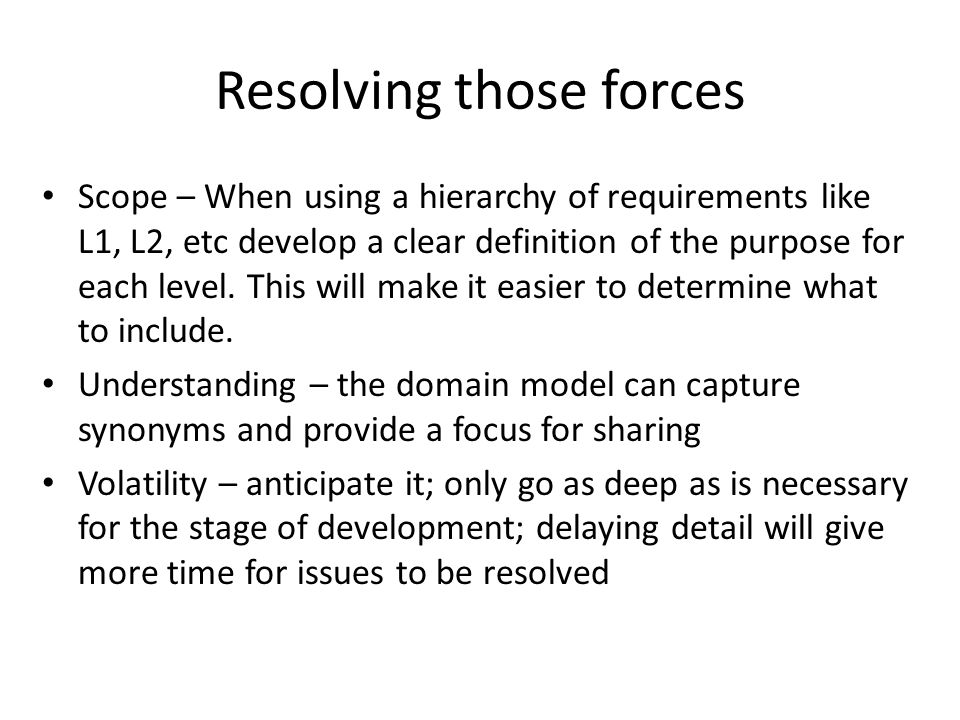 Resolving those forces

• Scope – When using a hierarchy of requirements like L1, L2, etc develop a clear definition of the purpose for each level. This will make it easier to determine what to include.

• Understanding – the domain model can capture synonyms and provide a focus for sharing

• Volatility – anticipate it; only go as deep as is necessary for the stage of development; delaying detail will give more time for issues to be resolved